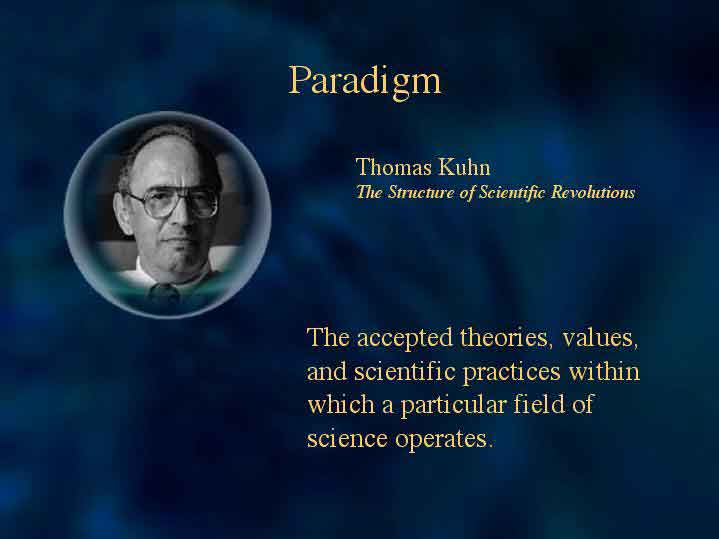 Paradigm

Thomas Kuhn
The Structure of Scientific Revolutions

The accepted theories, values, and scientific practices within which a particular field of science operates.